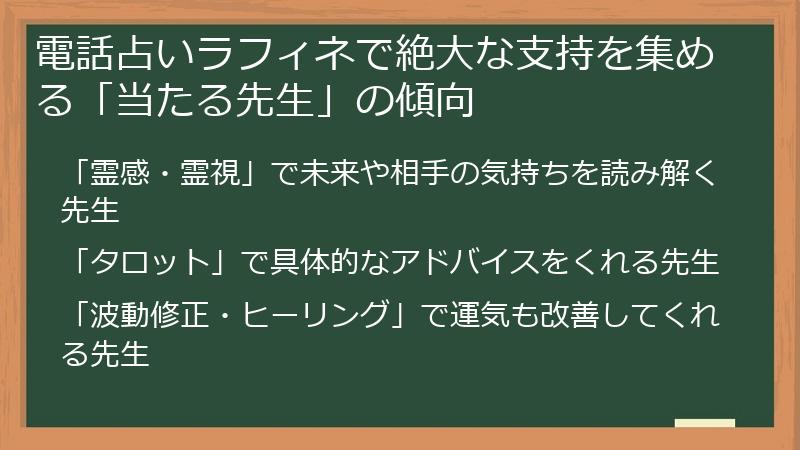 電話占いラフィネで絶大な支持を集める「当たる先生」の傾向

「霊感・霊視」で未来や相手の気持ちを読み解く先生

「タロット」で具体的なアドバイスをくれる先生

「波動修正・ヒーリング」で運気も改善してくれる先生